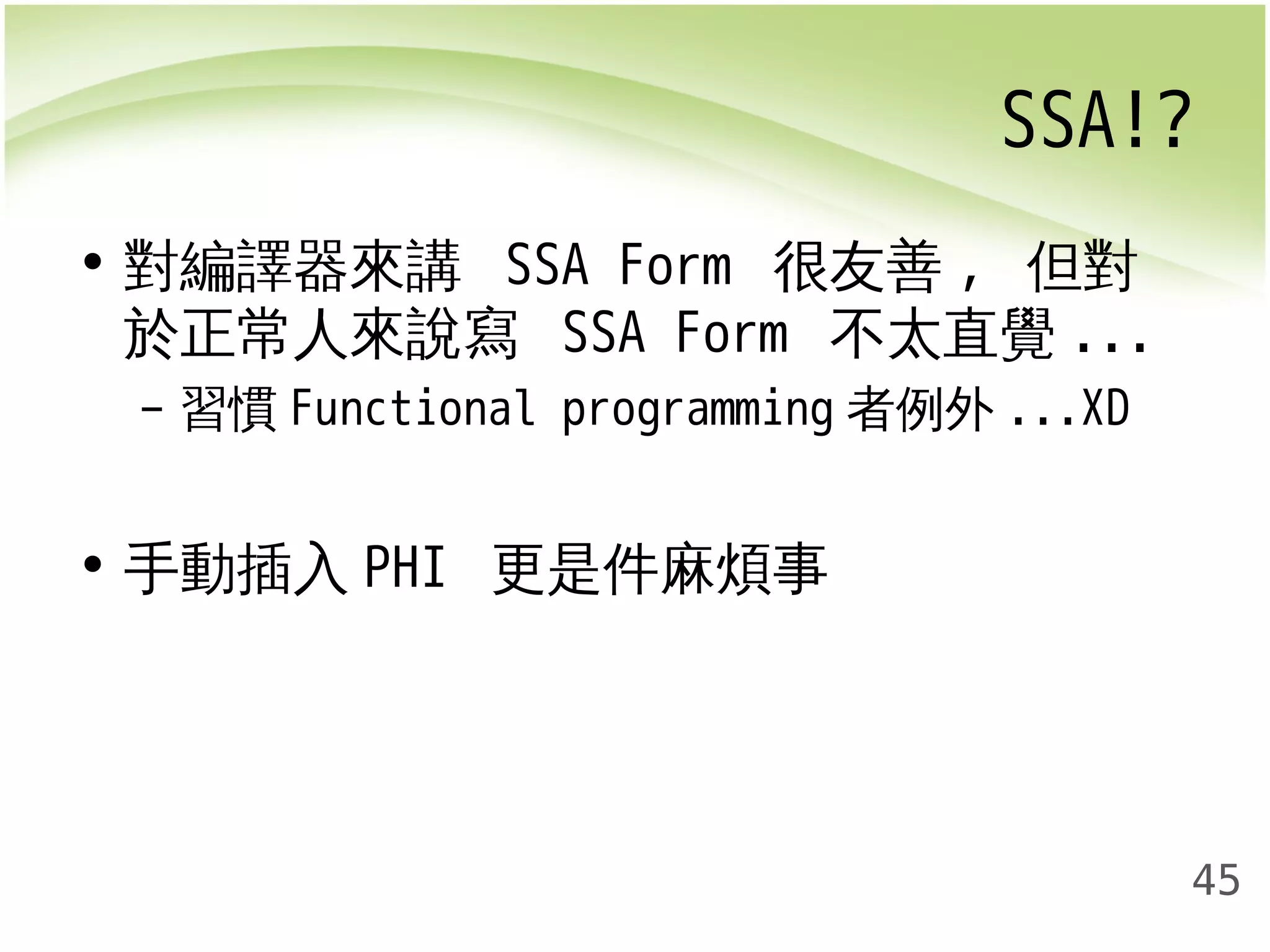 SSA!?

• 對編譯器來講 SSA Form 很友善， 但對於正常人來說寫 SSA Form 不太直覺 ...

– 習慣 Functional programming 者例外 ...XD

• 手動插入 PHI 更是件麻煩事

45